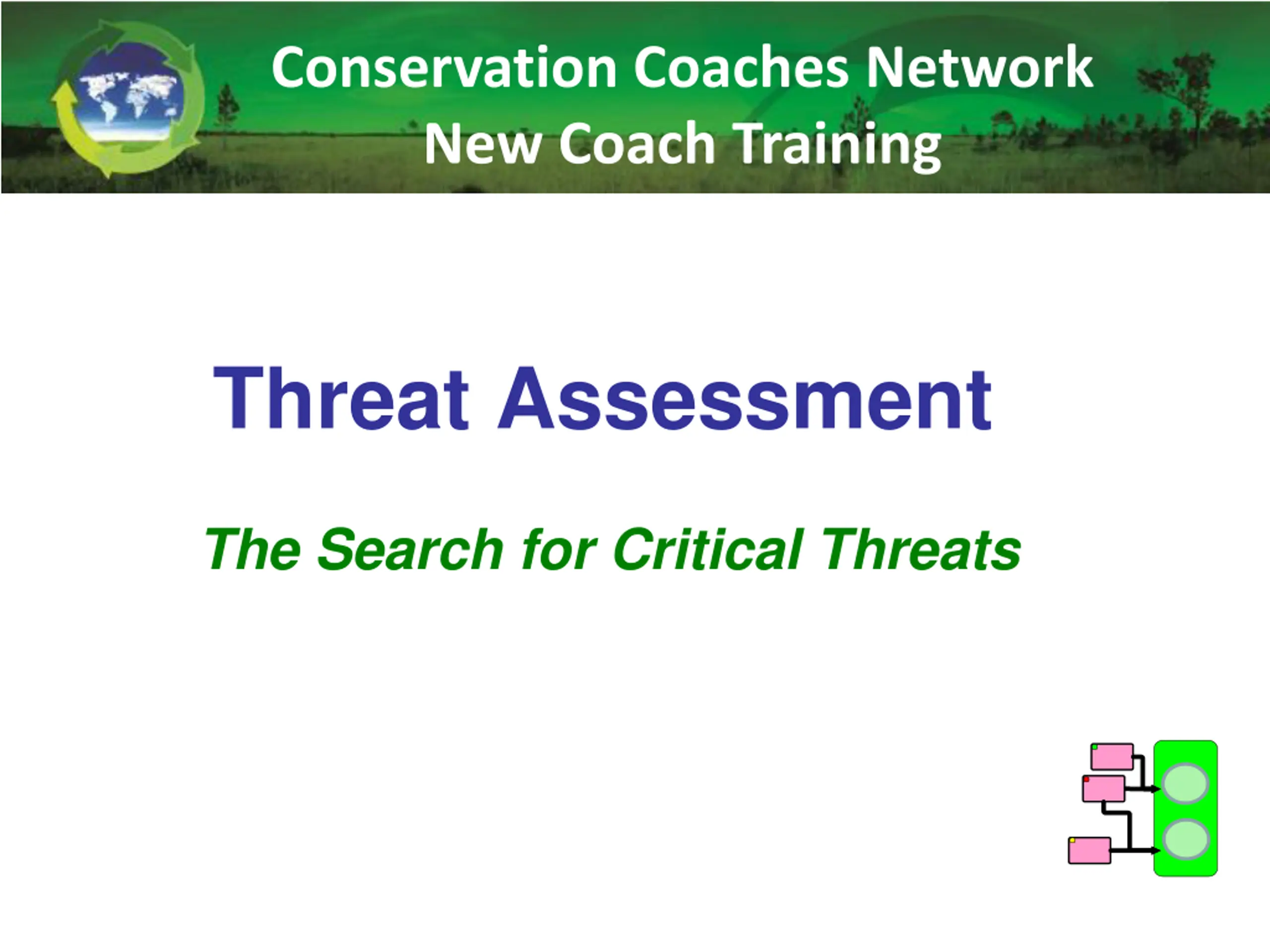 Conservation Coaches Network
New Coach Training

Threat Assessment

The Search for Critical Threats